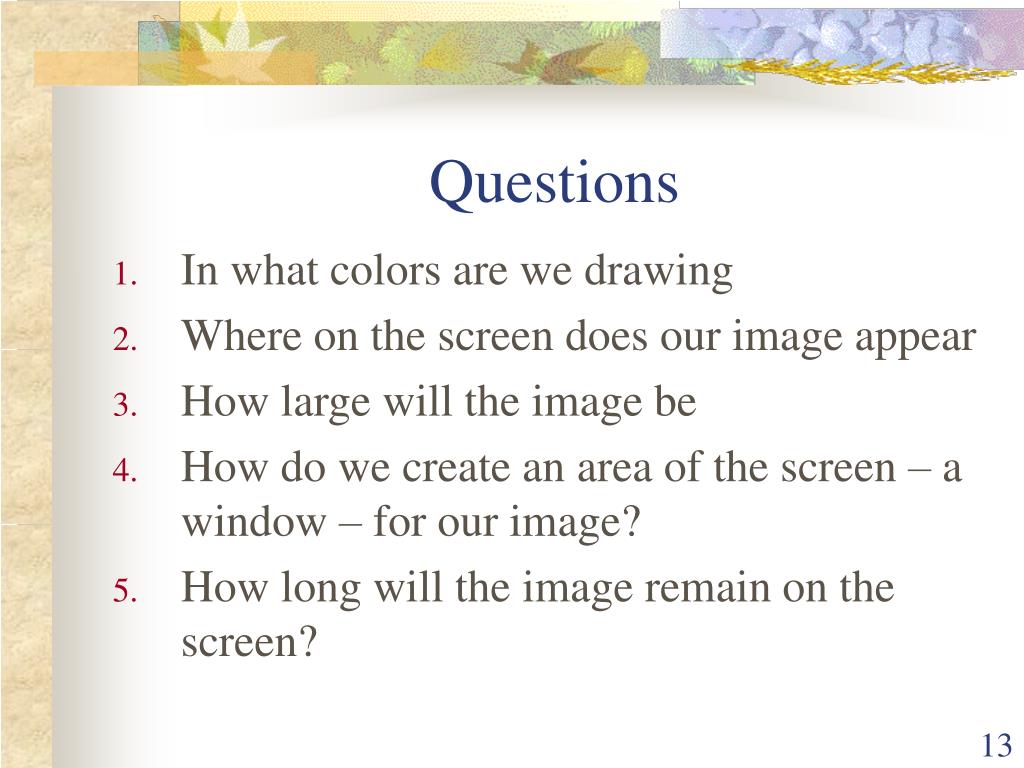 Questions

1. In what colors are we drawing
2. Where on the screen does our image appear
3. How large will the image be
4. How do we create an area of the screen – a window – for our image?
5. How long will the image remain on the screen?

13